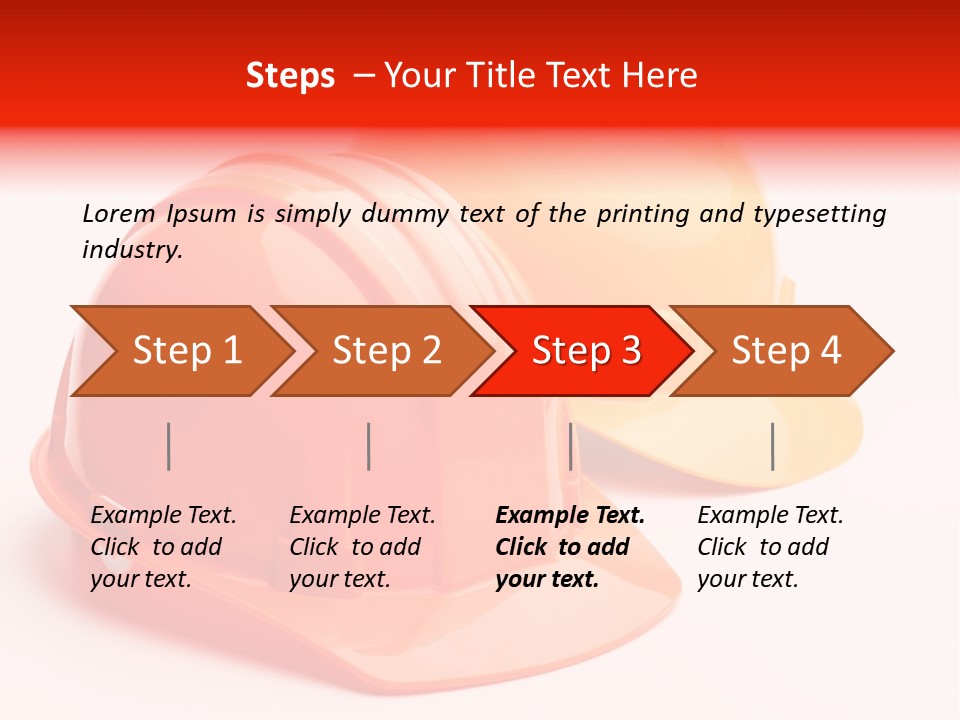 Steps – Your Title Text Here

Lorem Ipsum is simply dummy text of the printing and typesetting industry.

Step 1

Step 2

Step 3

Step 4

Example Text. Click to add your text.

Example Text. Click to add your text.

Example Text. Click to add your text.

Example Text. Click to add your text.